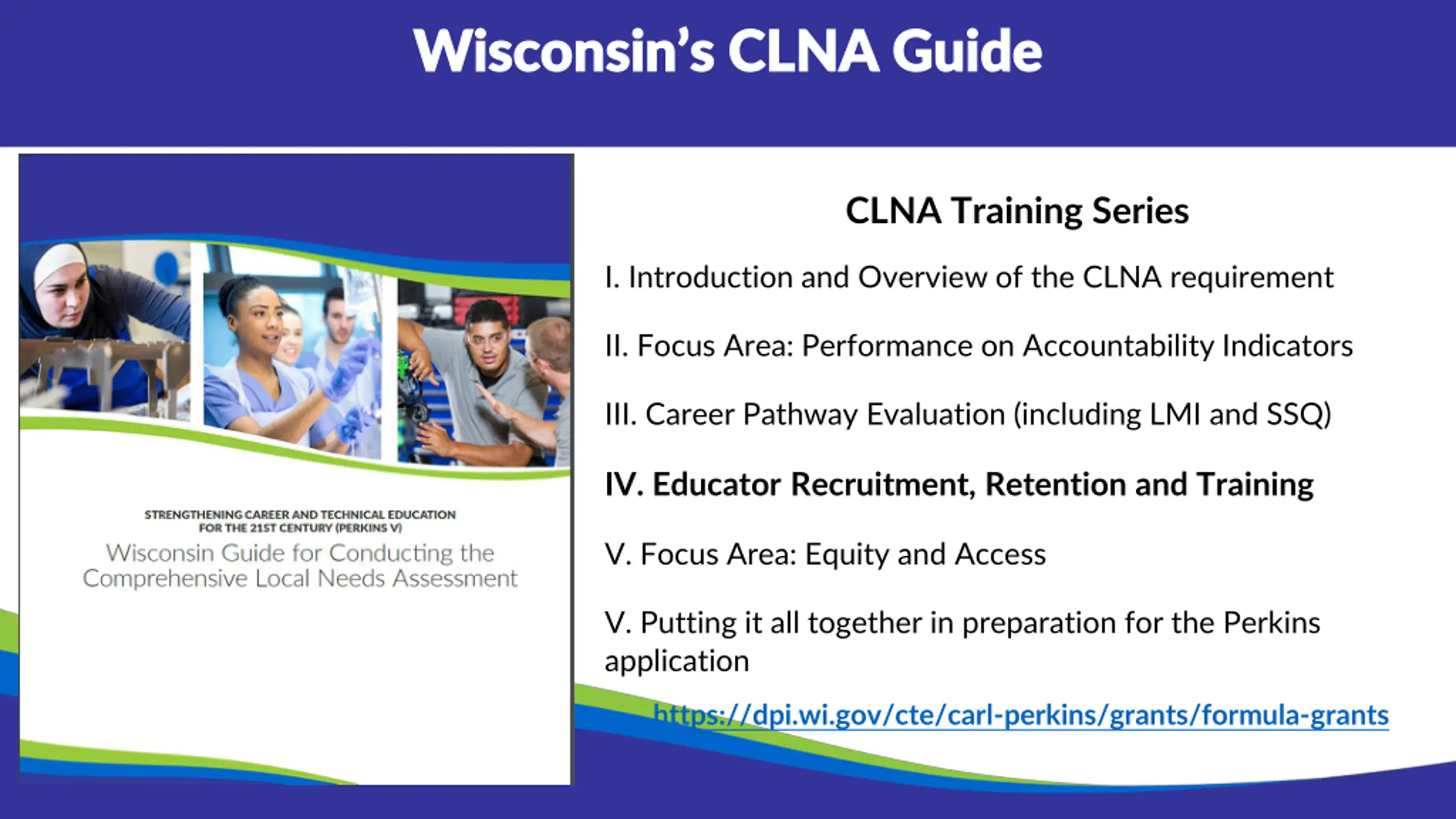 Wisconsin's CLNA Guide

STRENGTHENING CAREER AND TECHNICAL EDUCATION FOR THE 21ST CENTURY (PERKINS V)

Wisconsin Guide for Conducting the Comprehensive Local Needs Assessment

CLNA Training Series

I. Introduction and Overview of the CLNA requirement

II. Focus Area: Performance on Accountability Indicators

III. Career Pathway Evaluation (including LMI and SSQ)

IV. Educator Recruitment, Retention and Training

V. Focus Area: Equity and Access

V. Putting it all together in preparation for the Perkins application

https://dpi.wi.gov/cte/carl-perkins/grants/formula-grants